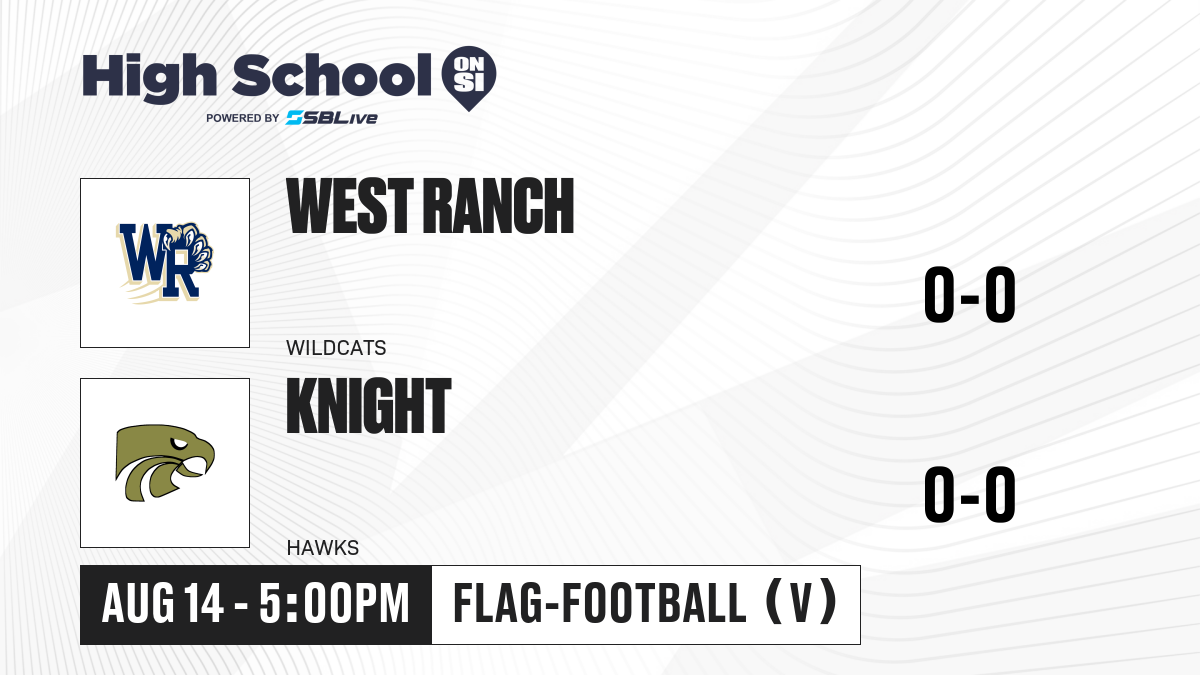 High School ON SI
POWERED BY SBLive

WR

WEST RANCH

WILDCATS

0-0

KNIGHT

HAWKS

0-0

AUG 14 - 5:00PM

FLAG-FOOTBALL (V)